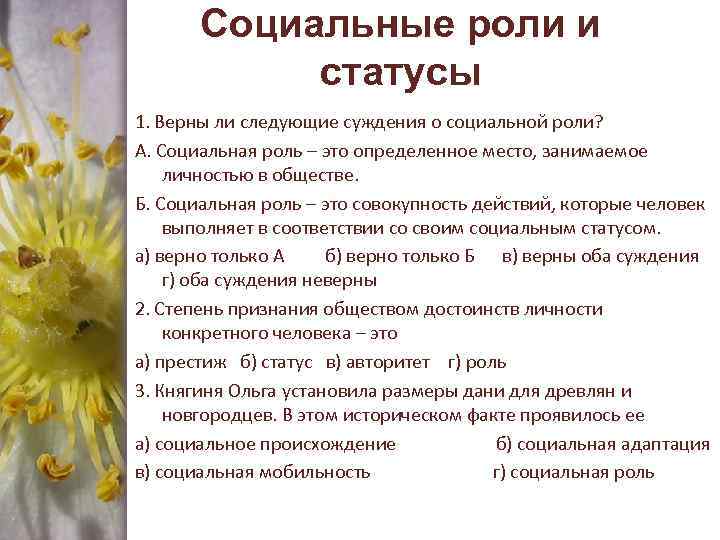 Социальные роли и статусы

1. Верны ли следующие суждения о социальной роли?

А. Социальная роль – это определенное место, занимаемое личностью в обществе.

Б. Социальная роль – это совокупность действий, которые человек выполняет в соответствии со своим социальным статусом.

а) верно только А б) верно только Б в) верны оба суждения г) оба суждения неверны

2. Степень признания обществом достоинств личности конкретного человека – это

а) престиж б) статус в) авторитет г) роль

3. Княгиня Ольга установила размеры дани для древлян и новгородцев. В этом историческом факте проявилось ее

а) социальное происхождение б) социальная адаптация

в) социальная мобильность г) социальная роль